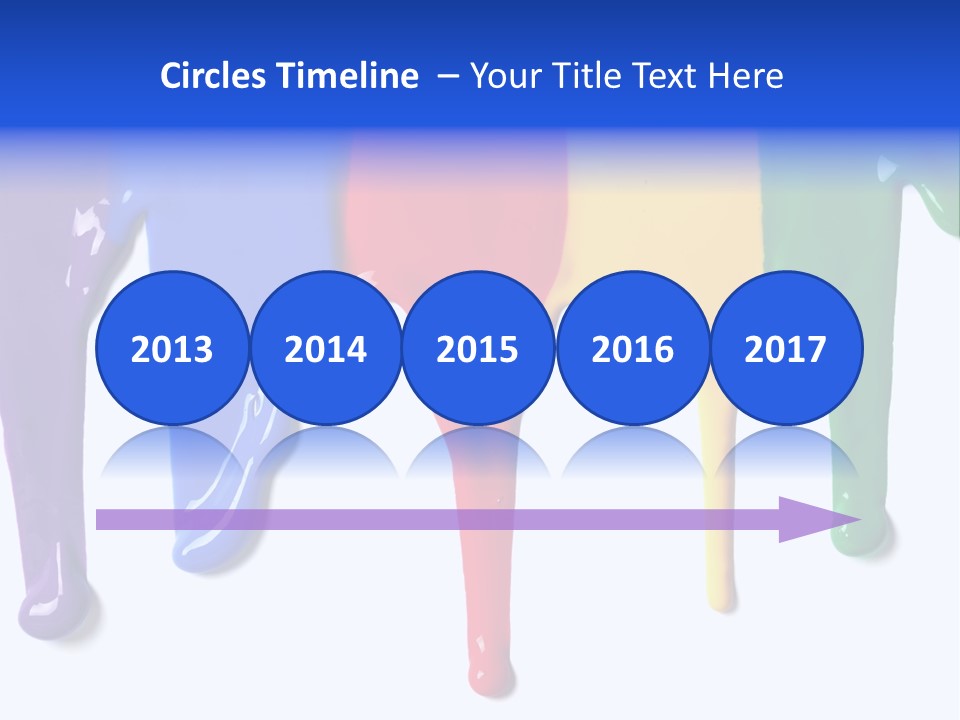 Circles Timeline – Your Title Text Here

2013

2014

2015

2016

2017